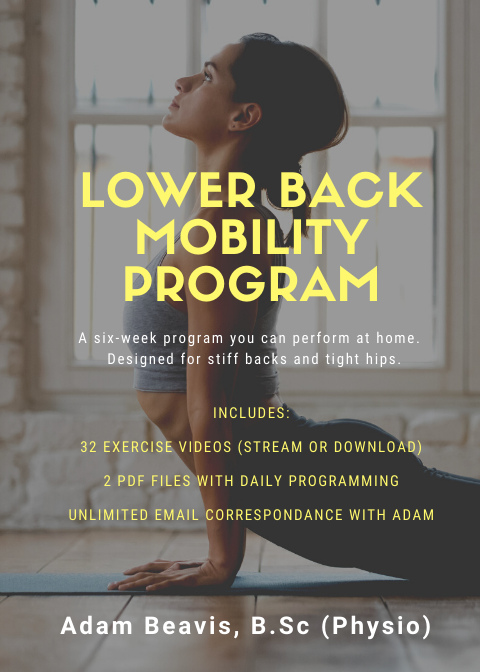 LOWER BACK MOBILITY PROGRAM

A six-week program you can perform at home. Designed for stiff backs and tight hips.

INCLUDES:

32 EXERCISE VIDEOS (STREAM OR DOWNLOAD)

2 PDF FILES WITH DAILY PROGRAMMING

UNLIMITED EMAIL CORRESPONDANCE WITH ADAM

Adam Beavis, B.Sc (Physio)